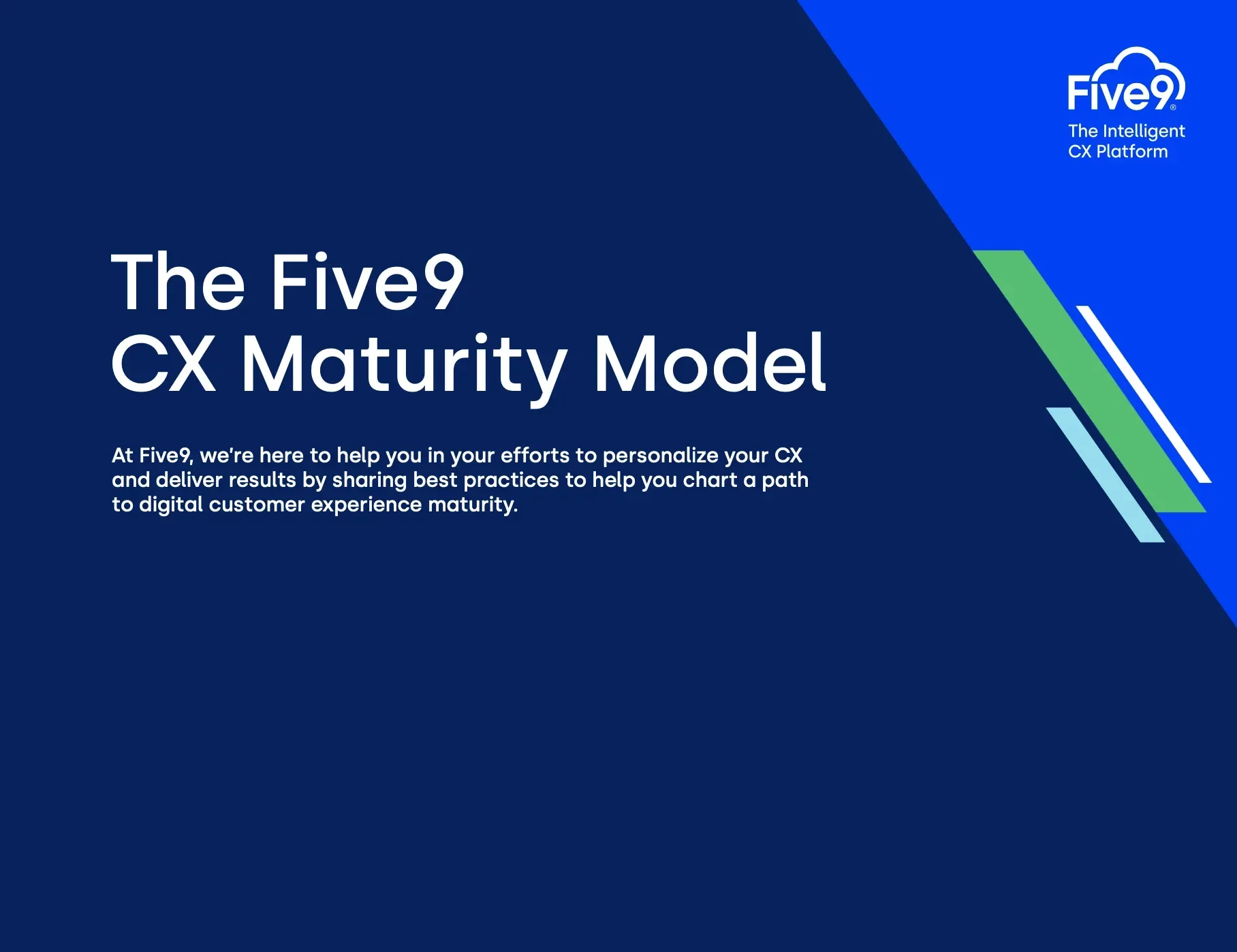 Five9®
The Intelligent CX Platform

The Five9
CX Maturity Model

At Five9, we're here to help you in your efforts to personalize your CX and deliver results by sharing best practices to help you chart a path to digital customer experience maturity.